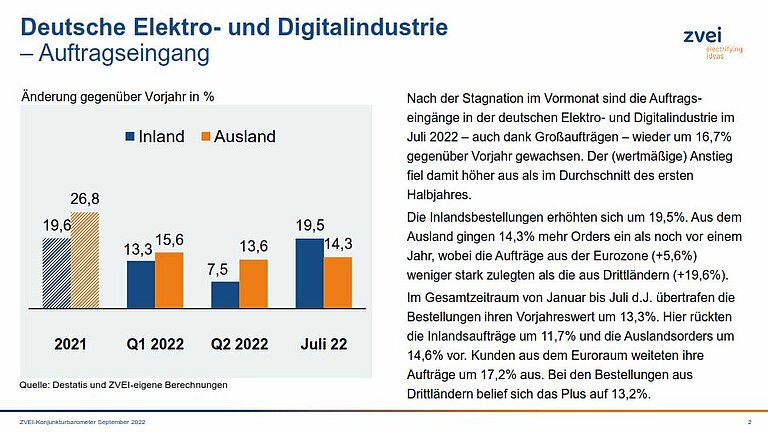 Deutsche Elektro- und Digitalindustrie
– Auftragseingang

zvei
electrifying ideas

Änderung gegenüber Vorjahr in %

Inland Ausland

19,6
26,8
13,3
15,6
7,5
13,6
19,5
14,3

2021
Q1 2022
Q2 2022
Juli 22

Quelle: Destatis und ZVEI-eigene Berechnungen

Nach der Stagnation im Vormonat sind die Auftragseingänge in der deutschen Elektro- und Digitalindustrie im Juli 2022 – auch dank Großaufträgen – wieder um 16,7% gegenüber Vorjahr gewachsen. Der (wertmäßige) Anstieg fiel damit höher aus als im Durchschnitt des ersten Halbjahres.

Die Inlandsbestellungen erhöhten sich um 19,5%. Aus dem Ausland gingen 14,3% mehr Orders ein als noch vor einem Jahr, wobei die Aufträge aus der Eurozone (+5,6%) weniger stark zulegten als die aus Drittländern (+19,6%).

Im Gesamtzeitraum von Januar bis Juli d.J. übertrafen die Bestellungen ihren Vorjahreswert um 13,3%. Hier rückten die Inlandsaufträge um 11,7% und die Auslandsorders um 14,6% vor. Kunden aus dem Euroraum weiteten ihre Aufträge um 17,2% aus. Bei den Bestellungen aus Drittländern belief sich das Plus auf 13,2%.

ZVEI-Konjunkturbarometer September 2022
2